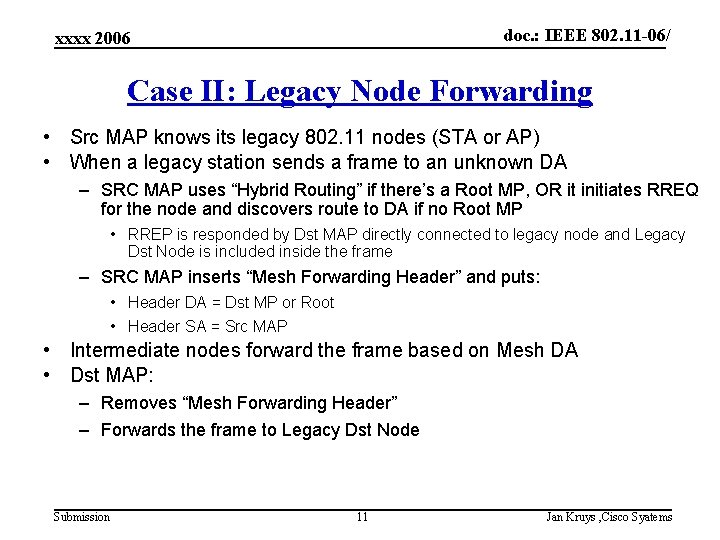 xxxx 2006

doc.: IEEE 802.11-06/

Case II: Legacy Node Forwarding

• Src MAP knows its legacy 802.11 nodes (STA or AP)
• When a legacy station sends a frame to an unknown DA
 – SRC MAP uses “Hybrid Routing” if there’s a Root MP, OR it initiates RREQ for the node and discovers route to DA if no Root MP
  • RREP is responded by Dst MAP directly connected to legacy node and Legacy Dst Node is included inside the frame
 – SRC MAP inserts “Mesh Forwarding Header” and puts:
  • Header DA = Dst MP or Root
  • Header SA = Src MAP
• Intermediate nodes forward the frame based on Mesh DA
• Dst MAP:
 – Removes “Mesh Forwarding Header”
 – Forwards the frame to Legacy Dst Node

Submission

11

Jan Kruys ,Cisco Syatems